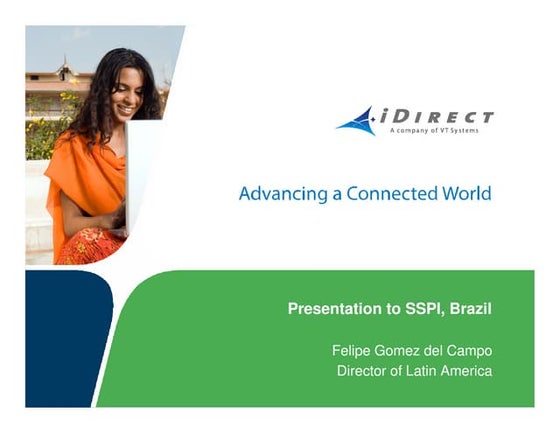 iDIRECT
A company of VT Systems

Advancing a Connected World

Presentation to SSPI, Brazil

Felipe Gomez del Campo
Director of Latin America